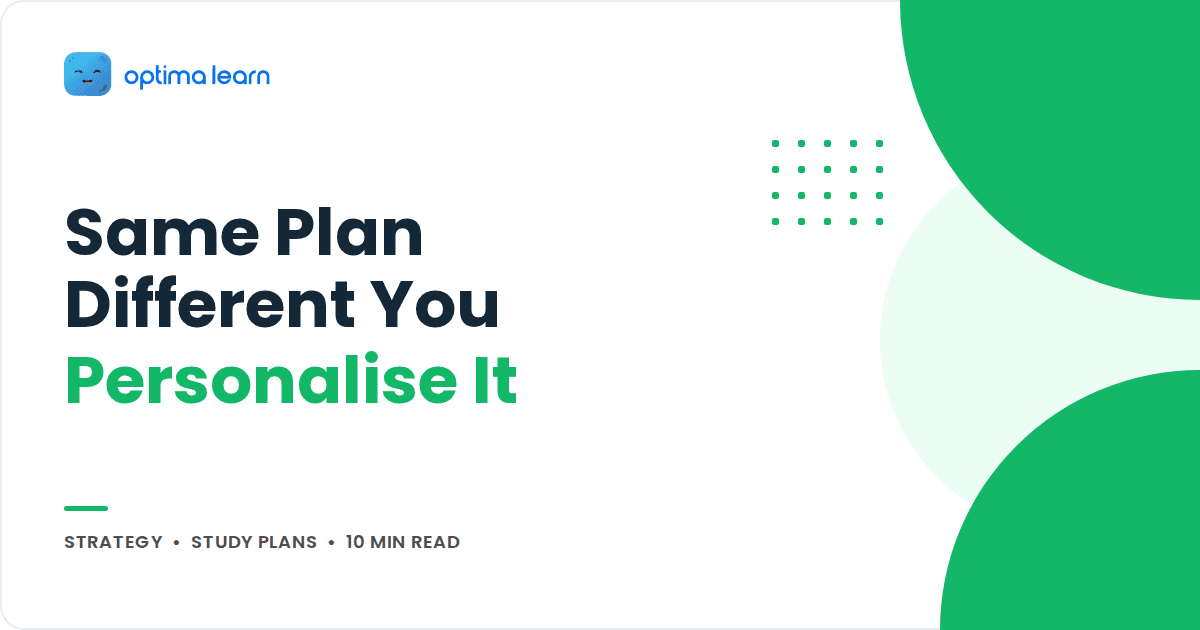 optima learn

Same Plan
Different You
Personalise It

STRATEGY • STUDY PLANS • 10 MIN READ